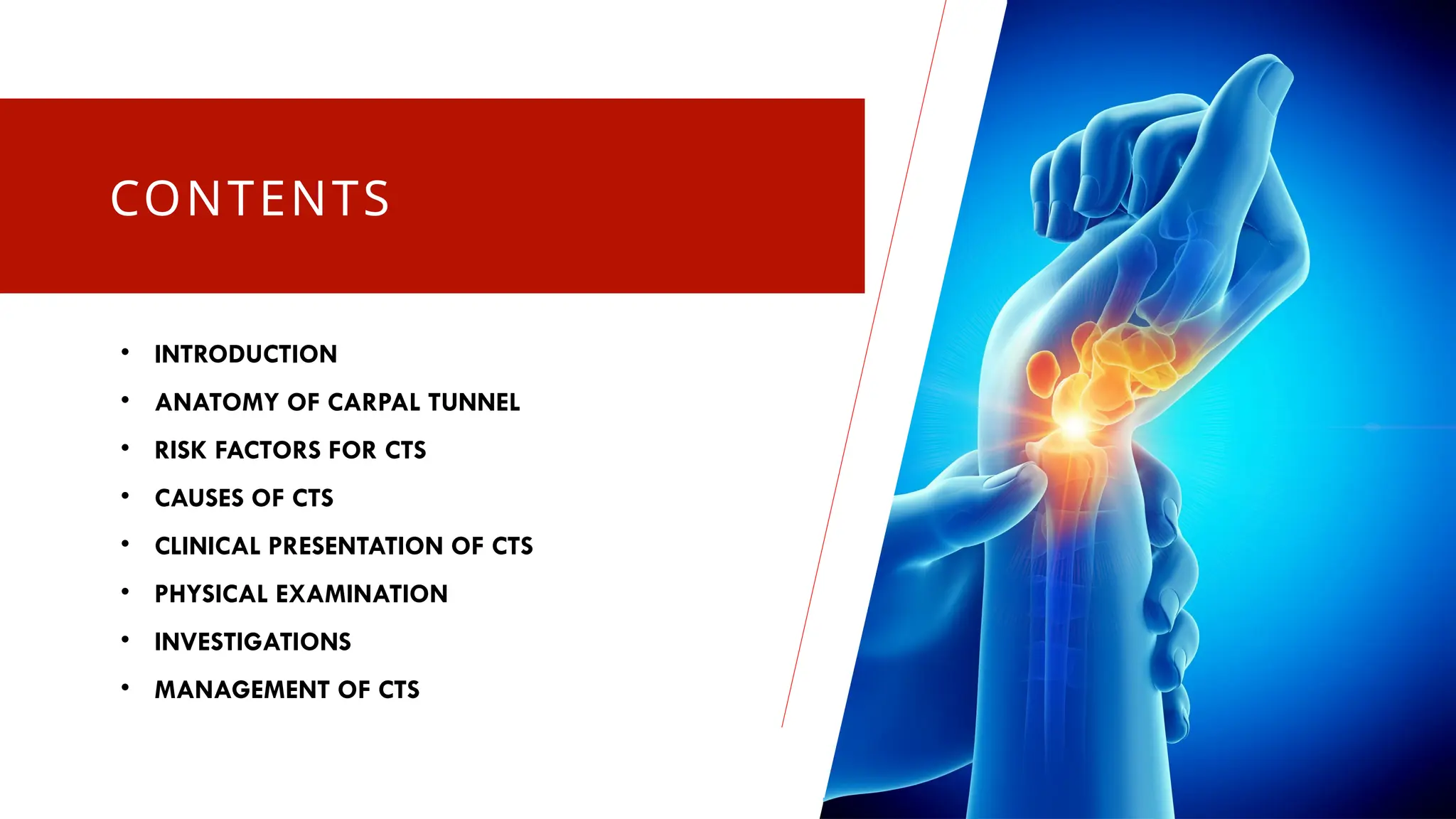 CONTENTS

• INTRODUCTION
• ANATOMY OF CARPAL TUNNEL
• RISK FACTORS FOR CTS
• CAUSES OF CTS
• CLINICAL PRESENTATION OF CTS
• PHYSICAL EXAMINATION
• INVESTIGATIONS
• MANAGEMENT OF CTS